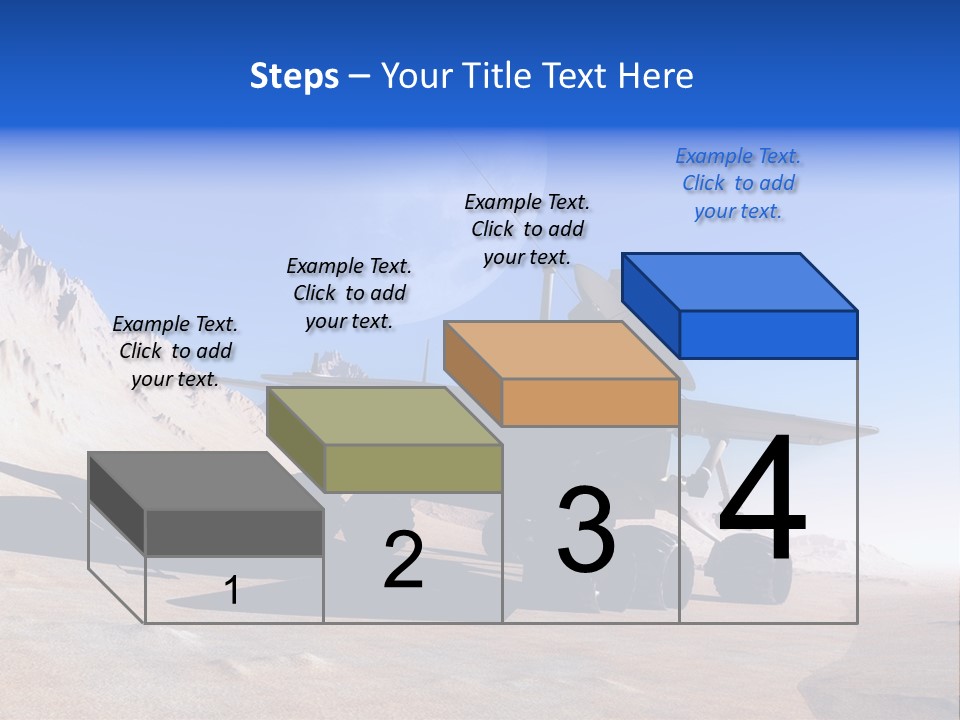 Steps – Your Title Text Here

Example Text. Click to add your text.

Example Text. Click to add your text.

Example Text. Click to add your text.

Example Text. Click to add your text.

1

2

3

4